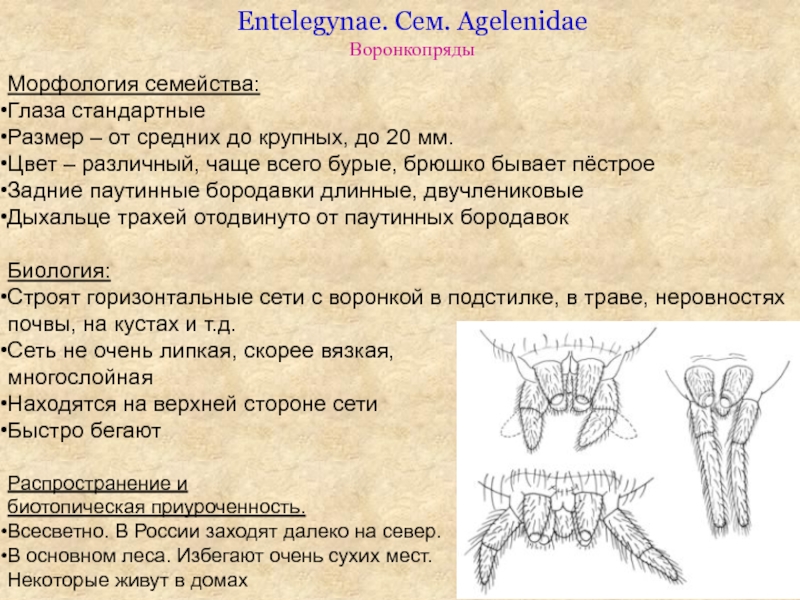 Entelegynae. Сем. Agelenidae
Воронкопряды

Морфология семейства:
•Глаза стандартные
•Размер – от средних до крупных, до 20 мм.
•Цвет – различный, чаще всего бурые, брюшко бывает пёстрое
•Задние паутинные бородавки длинные, двучлениковые
•Дыхальце трахей отодвинуто от паутинных бородавок

Биология:
•Строят горизонтальные сети с воронкой в подстилке, в траве, неровностях почвы, на кустах и т.д.
•Сеть не очень липкая, скорее вязкая, многослойная
•Находятся на верхней стороне сети
•Быстро бегают

Распространение и биотопическая приуроченность.
•Всесветно. В России заходят далеко на север.
•В основном леса. Избегают очень сухих мест. Некоторые живут в домах